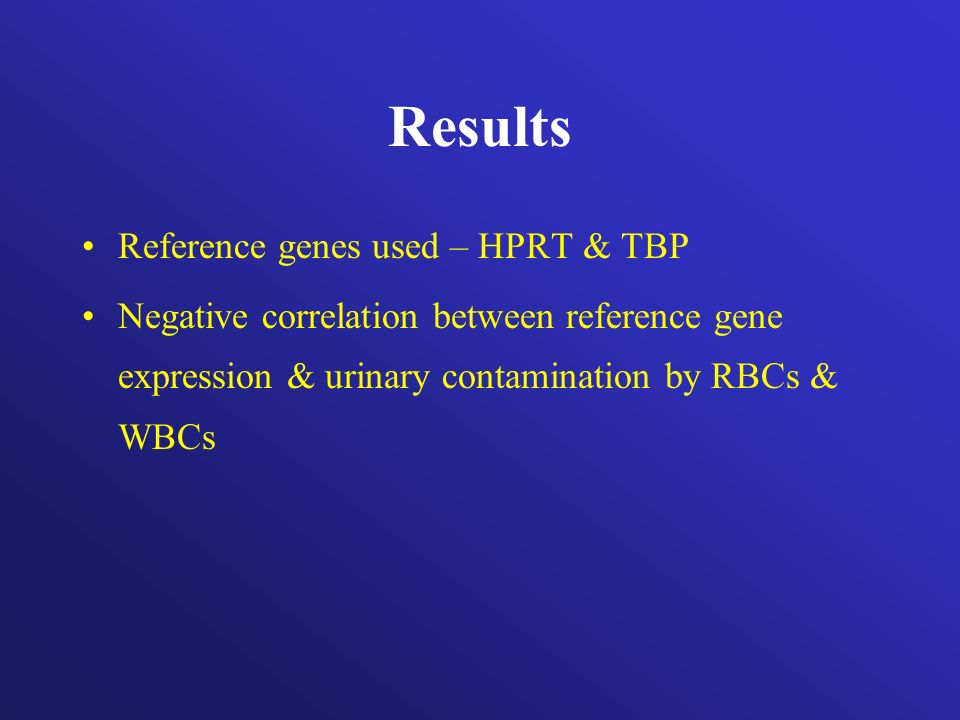 Results

• Reference genes used – HPRT & TBP

• Negative correlation between reference gene expression & urinary contamination by RBCs & WBCs